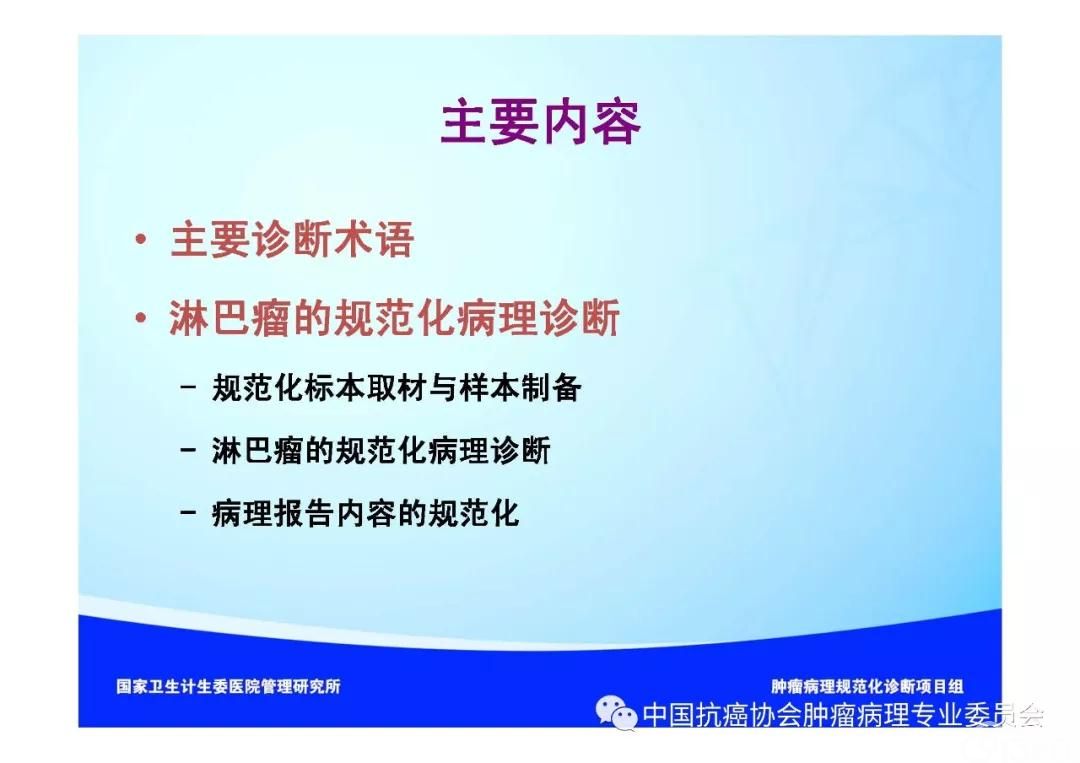 主要内容

• 主要诊断术语

• 淋巴瘤的规范化病理诊断

– 规范化标本取材与样本制备

– 淋巴瘤的规范化病理诊断

– 病理报告内容的规范化

国家卫生计生委医院管理研究所

肿瘤病理规范化诊断项目组

中国抗癌协会肿瘤病理专业委员会